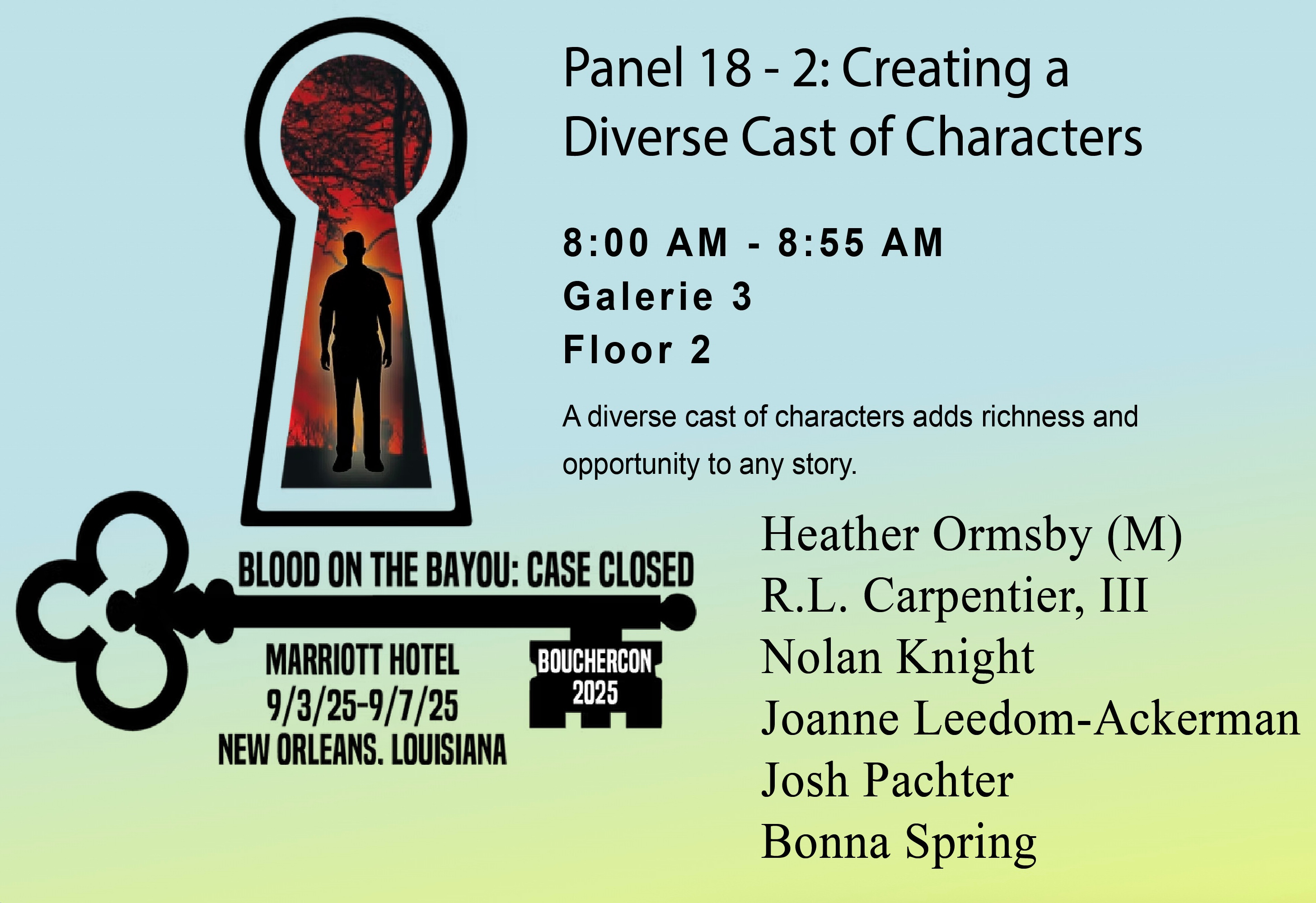 Panel 18 - 2: Creating a Diverse Cast of Characters

8:00 AM - 8:55 AM
Galerie 3
Floor 2

A diverse cast of characters adds richness and opportunity to any story.

BLOOD ON THE BAYOU: CASE CLOSED

MARRIOTT HOTEL
9/3/25-9/7/25
NEW ORLEANS. LOUISIANA

BOUCHERCON
2025

Heather Ormsby (M)
R.L. Carpentier, III
Nolan Knight
Joanne Leedom-Ackerman
Josh Pachter
Bonna Spring